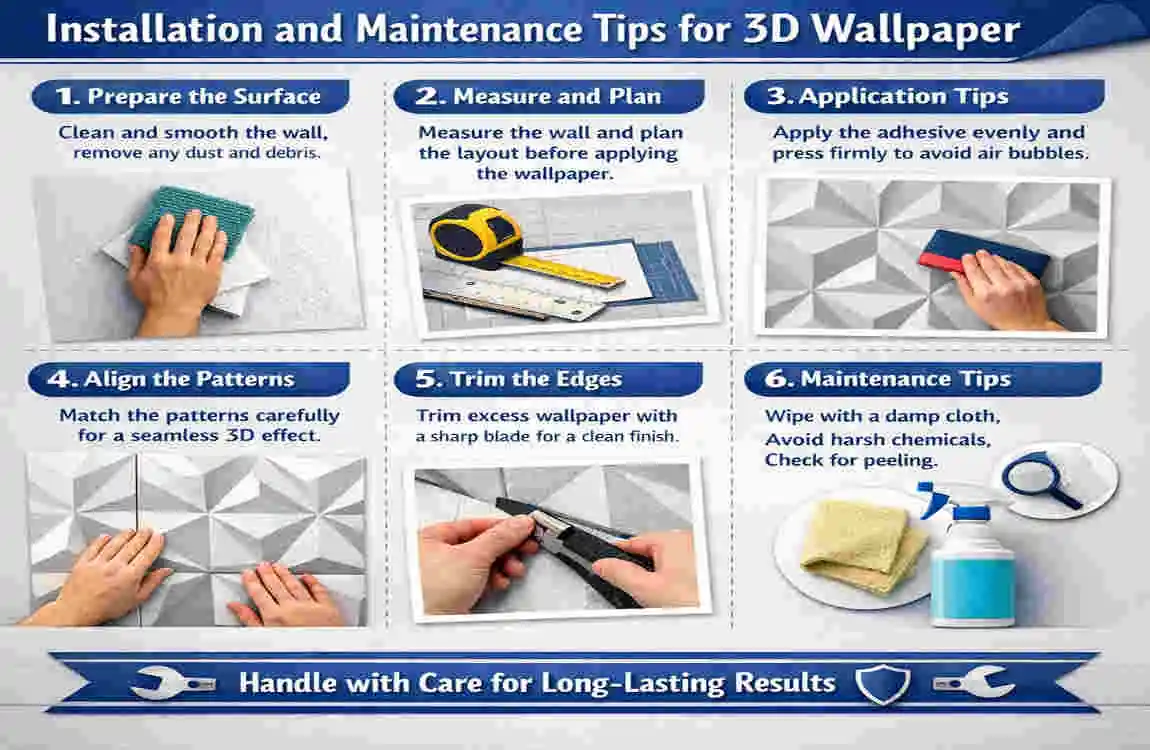 Installation and Maintenance Tips for 3D Wallpaper

1. Prepare the Surface
Clean and smooth the wall, remove any dust and debris.

2. Measure and Plan
Measure the wall and plan the layout before applying the wallpaper.

3. Application Tips
Apply the adhesive evenly and press firmly to avoid air bubbles.

4. Align the Patterns
Match the patterns carefully for a seamless 3D effect.

5. Trim the Edges
Trim excess wallpaper with a sharp blade for a clean finish.

6. Maintenance Tips
Wipe with a damp cloth,
Avoid harsh chemicals,
Check for peeling.

Handle with Care for Long-Lasting Results